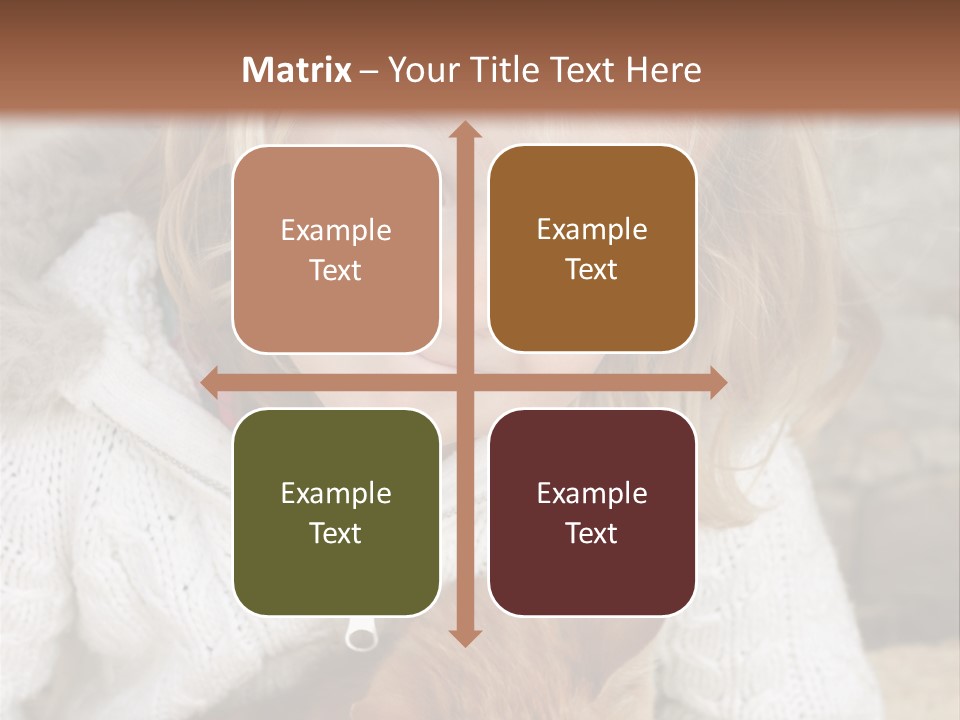 Matrix – Your Title Text Here

Example Text

Example Text

Example Text

Example Text